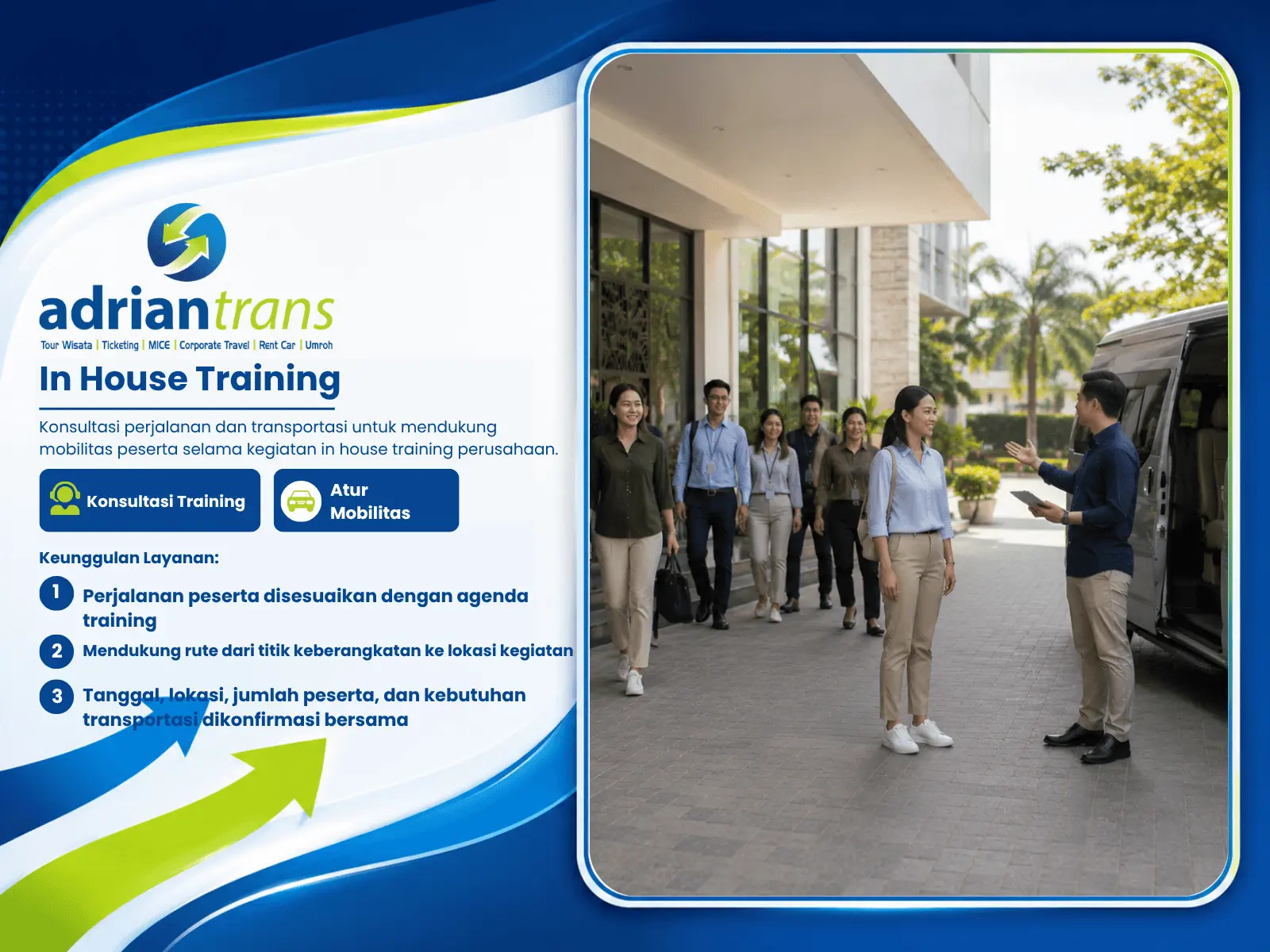 adriantrans

Tour Wisata | Ticketing | MICE | Corporate Travel | Rent Car | Umroh

In House Training

Konsultasi perjalanan dan transportasi untuk mendukung mobilitas peserta selama kegiatan in house training perusahaan.

Konsultasi Training

Atur Mobilitas

Keunggulan Layanan:

1 Perjalanan peserta disesuaikan dengan agenda training

2 Mendukung rute dari titik keberangkatan ke lokasi kegiatan

3 Tanggal, lokasi, jumlah peserta, dan kebutuhan transportasi dikonfirmasi bersama